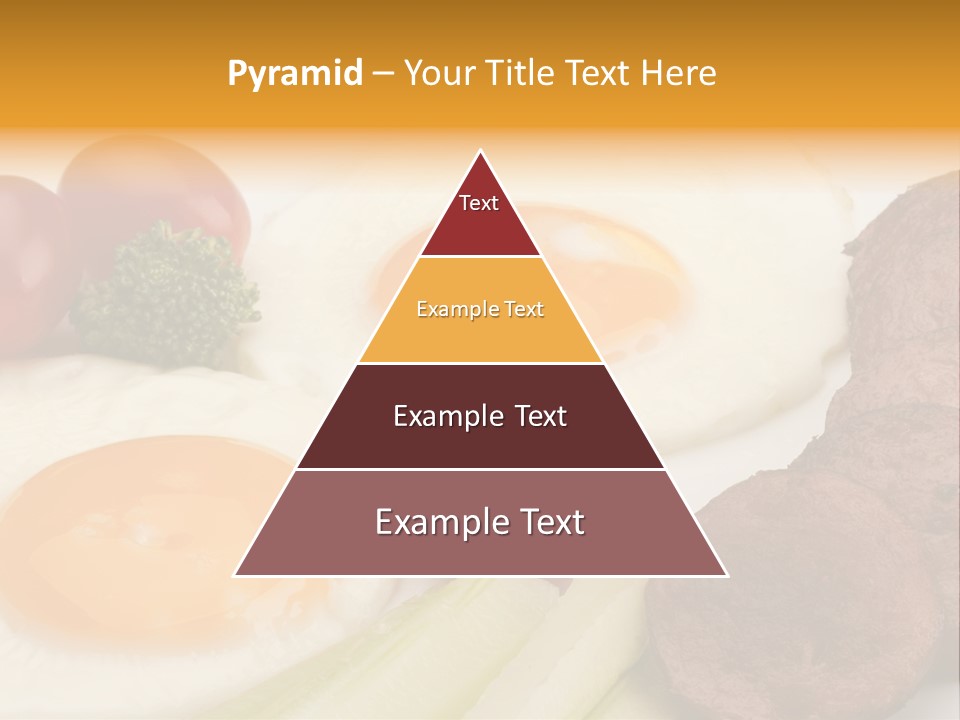 Pyramid – Your Title Text Here

Text

Example Text

Example Text

Example Text